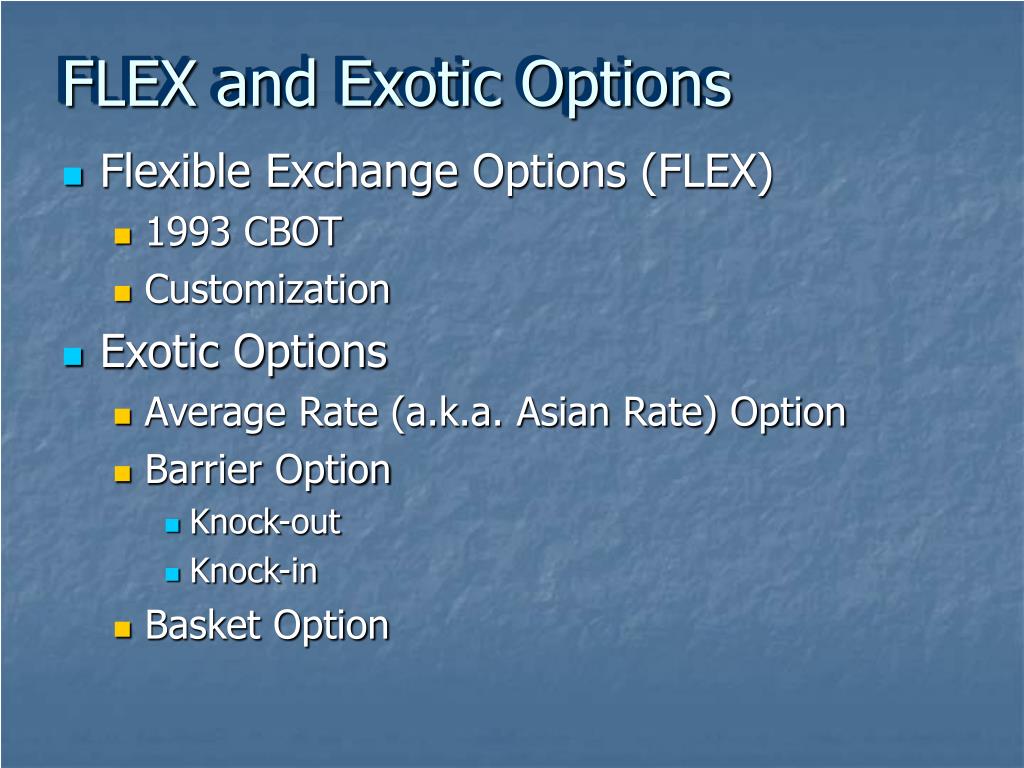 FLEX and Exotic Options

Flexible Exchange Options (FLEX)

1993 CBOT

Customization

Exotic Options

Average Rate (a.k.a. Asian Rate) Option

Barrier Option

Knock-out

Knock-in

Basket Option